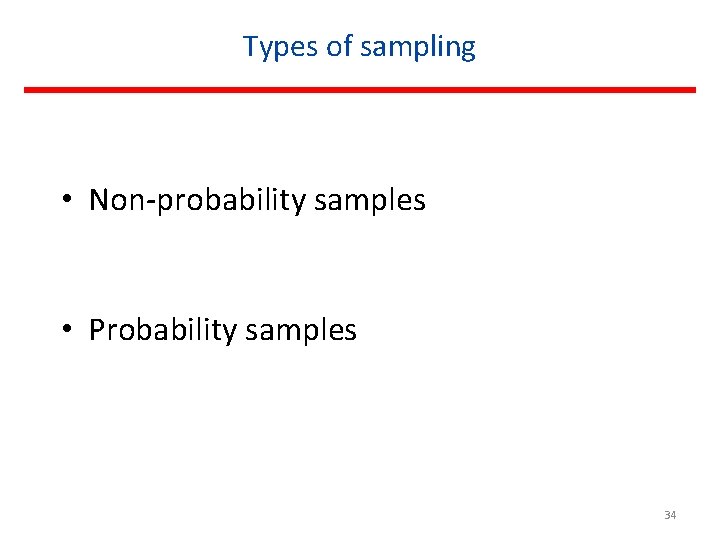 Types of sampling

• Non-probability samples

• Probability samples

34